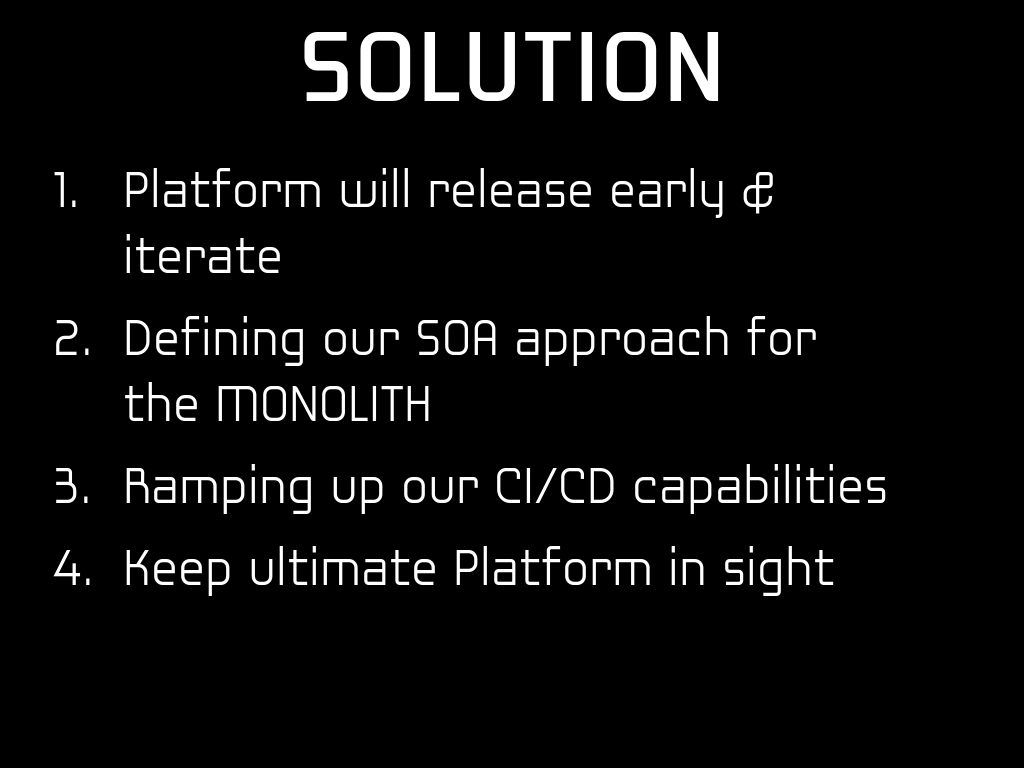 SOLUTION

1. Platform will release early & iterate
2. Defining our SOA approach for the MONOLITH
3. Ramping up our CI/CD capabilities
4. Keep ultimate Platform in sight